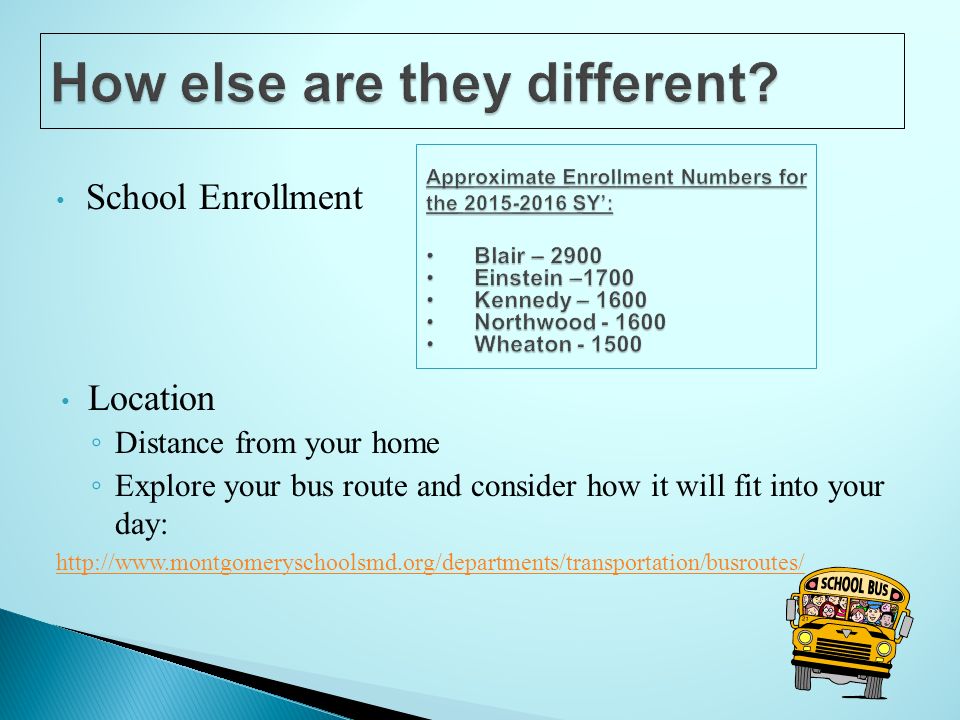 How else are they different?

• School Enrollment

Approximate Enrollment Numbers for the 2015-2016 SY':

• Blair – 2900
• Einstein –1700
• Kennedy – 1600
• Northwood - 1600
• Wheaton - 1500

• Location
◦ Distance from your home
◦ Explore your bus route and consider how it will fit into your day:

http://www.montgomeryschoolsmd.org/departments/transportation/busroutes/

SCHOOL BUS